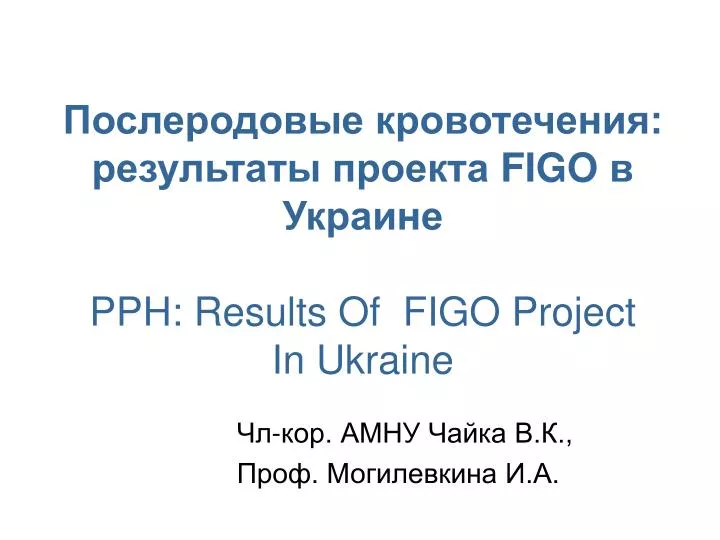 Послеродовые кровотечения: результаты проекта FIGO в Украине

PPH: Results Of  FIGO Project In Ukraine

Чл-кор. АМНУ Чайка В.К.,

Проф. Могилевкина И.А.